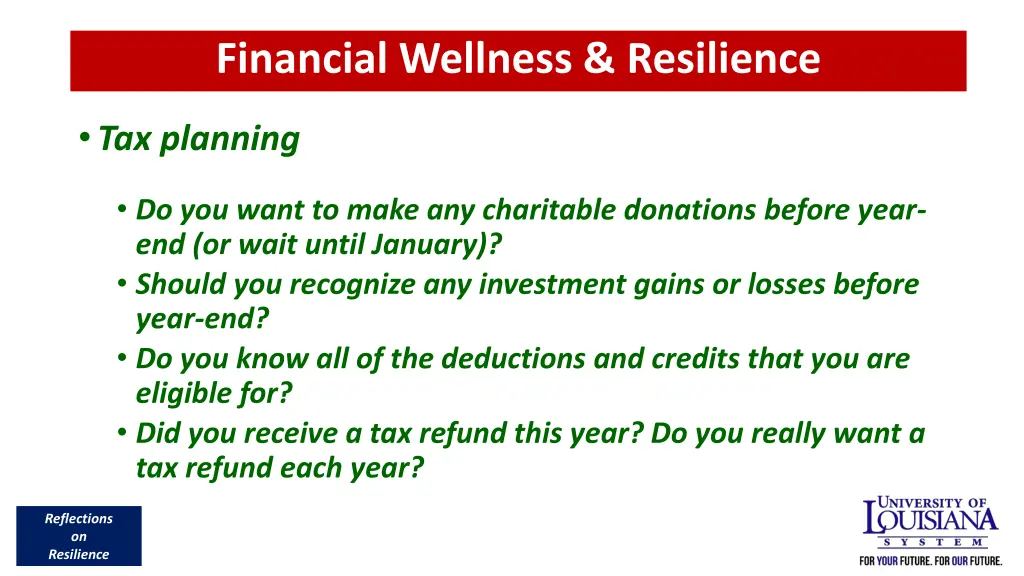 Financial Wellness & Resilience

• Tax planning

• Do you want to make any charitable donations before year-end (or wait until January)?
• Should you recognize any investment gains or losses before year-end?
• Do you know all of the deductions and credits that you are eligible for?
• Did you receive a tax refund this year? Do you really want a tax refund each year?

Reflections on Resilience

UNIVERSITY OF LOUISIANA SYSTEM
FOR YOUR FUTURE. FOR OUR FUTURE.